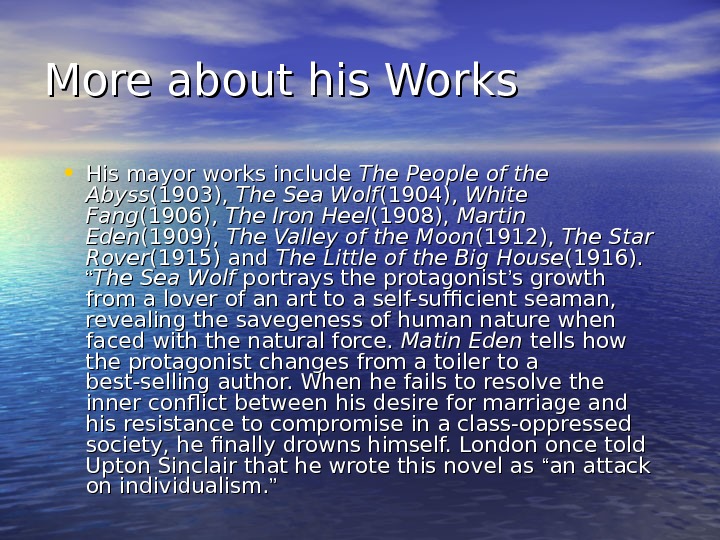 More about his Works

• His mayor works include The People of the Abyss(1903), The Sea Wolf(1904), White Fang(1906), The Iron Heel(1908), Martin Eden(1909), The Valley of the Moon(1912), The Star Rover(1915) and The Little of the Big House(1916). “The Sea Wolf portrays the protagonist’s growth from a lover of an art to a self-sufficient seaman, revealing the savegeness of human nature when faced with the natural force. Matin Eden tells how the protagonist changes from a toiler to a best-selling author. When he fails to resolve the inner conflict between his desire for marriage and his resistance to compromise in a class-oppressed society, he finally drowns himself. London once told Upton Sinclair that he wrote this novel as “an attack on individualism.”